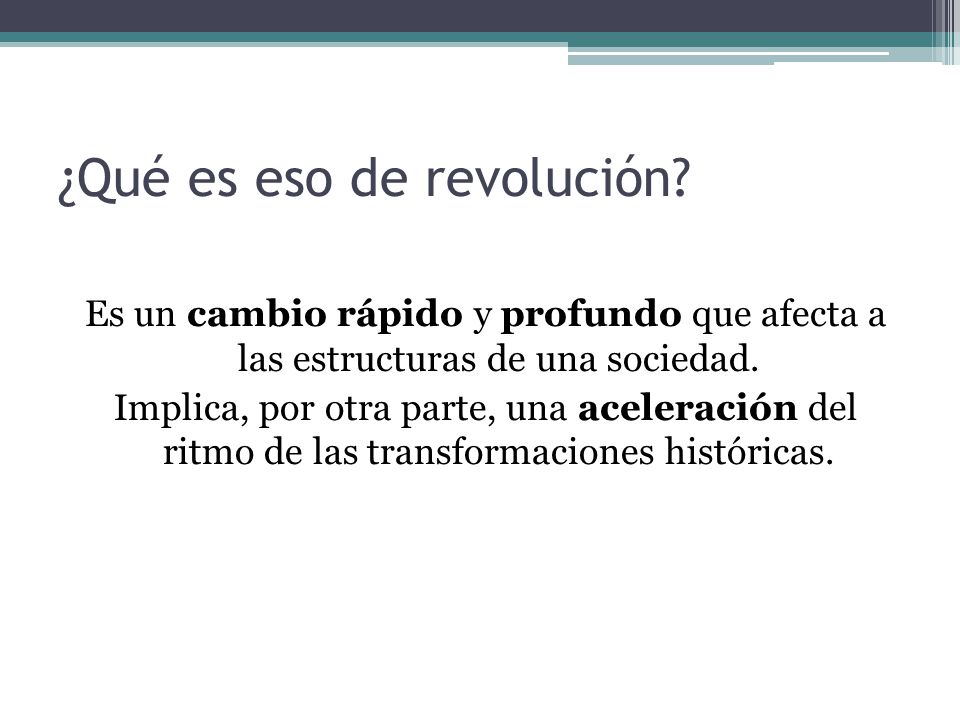 ¿Qué es eso de revolución?

Es un cambio rápido y profundo que afecta a las estructuras de una sociedad.
Implica, por otra parte, una aceleración del ritmo de las transformaciones históricas.